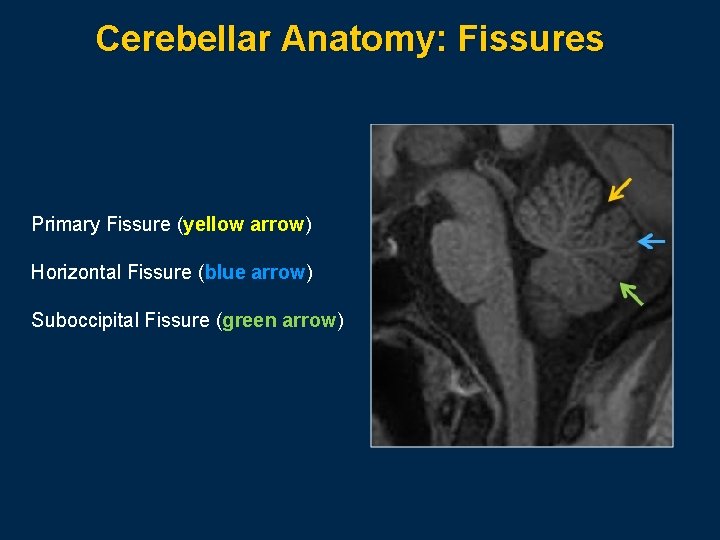 Cerebellar Anatomy: Fissures

Primary Fissure (yellow arrow)

Horizontal Fissure (blue arrow)

Suboccipital Fissure (green arrow)